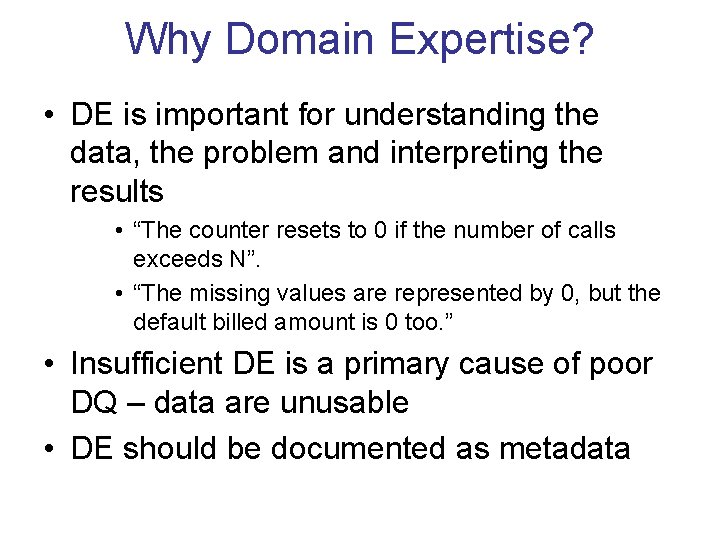 Why Domain Expertise?

• DE is important for understanding the data, the problem and interpreting the results

• “The counter resets to 0 if the number of calls exceeds N”.

• “The missing values are represented by 0, but the default billed amount is 0 too.”

• Insufficient DE is a primary cause of poor DQ – data are unusable

• DE should be documented as metadata